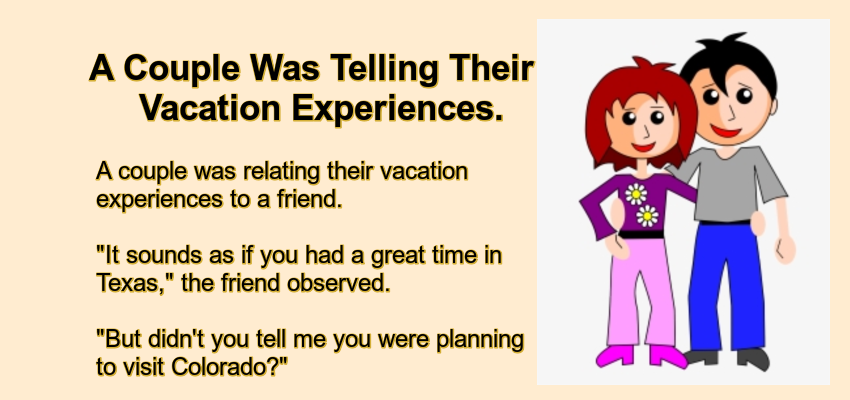 A Couple Was Telling Their Vacation Experiences.

A couple was relating their vacation experiences to a friend.

"It sounds as if you had a great time in Texas," the friend observed.

"But didn't you tell me you were planning to visit Colorado?"